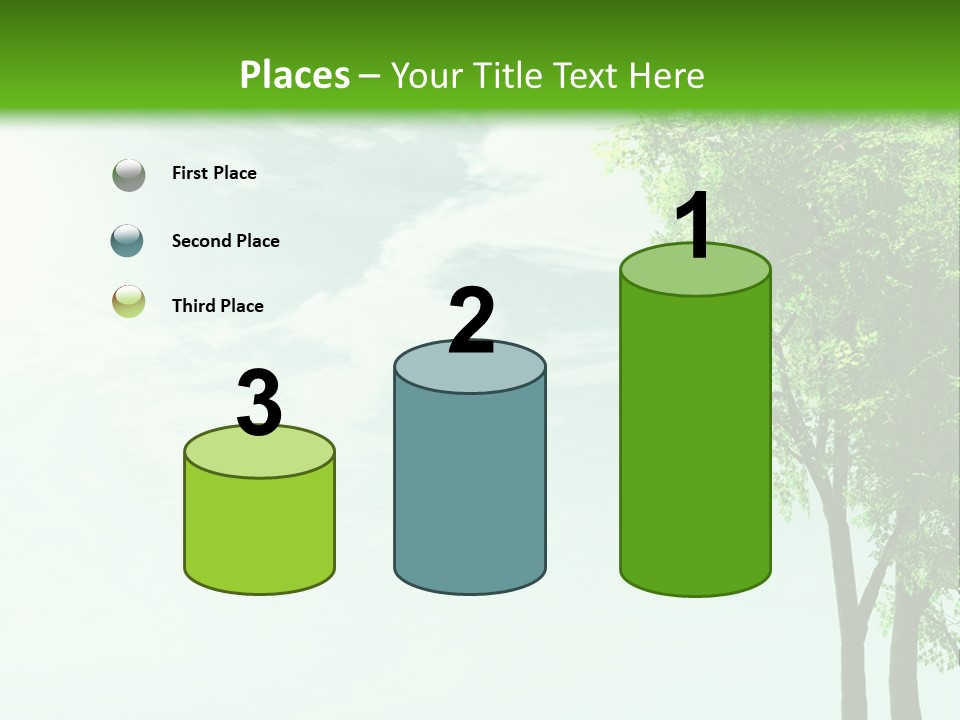 Places – Your Title Text Here

First Place

Second Place

Third Place

3

2

1